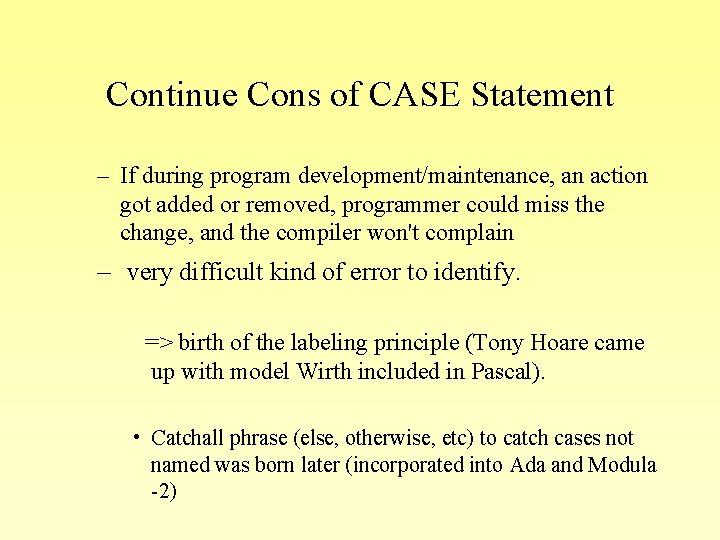 Continue Cons of CASE Statement

– If during program development/maintenance, an action got added or removed, programmer could miss the change, and the compiler won't complain

– very difficult kind of error to identify.

=> birth of the labeling principle (Tony Hoare came up with model Wirth included in Pascal).

• Catchall phrase (else, otherwise, etc) to catch cases not named was born later (incorporated into Ada and Modula -2)